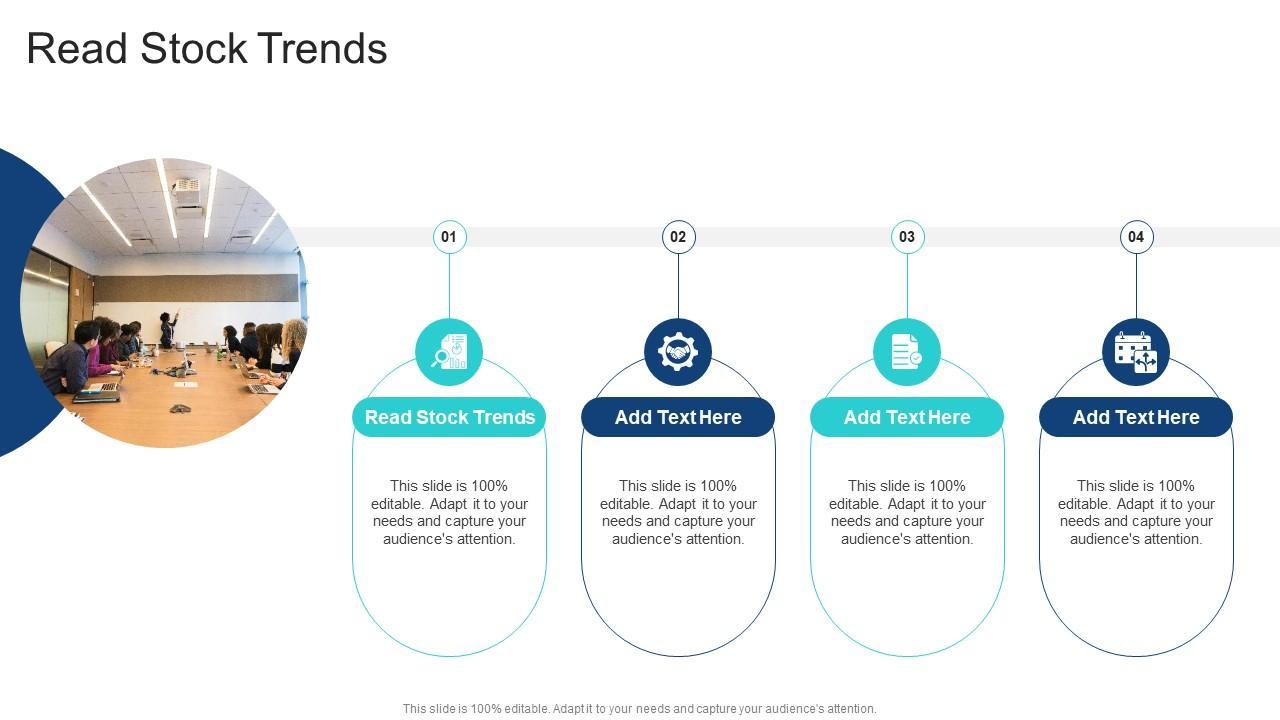 Read Stock Trends

01

Read Stock Trends

This slide is 100% editable. Adapt it to your needs and capture your audience's attention.

02

Add Text Here

This slide is 100% editable. Adapt it to your needs and capture your audience's attention.

03

Add Text Here

This slide is 100% editable. Adapt it to your needs and capture your audience's attention.

04

Add Text Here

This slide is 100% editable. Adapt it to your needs and capture your audience's attention.

This slide is 100% editable. Adapt it to your needs and capture your audience's attention.